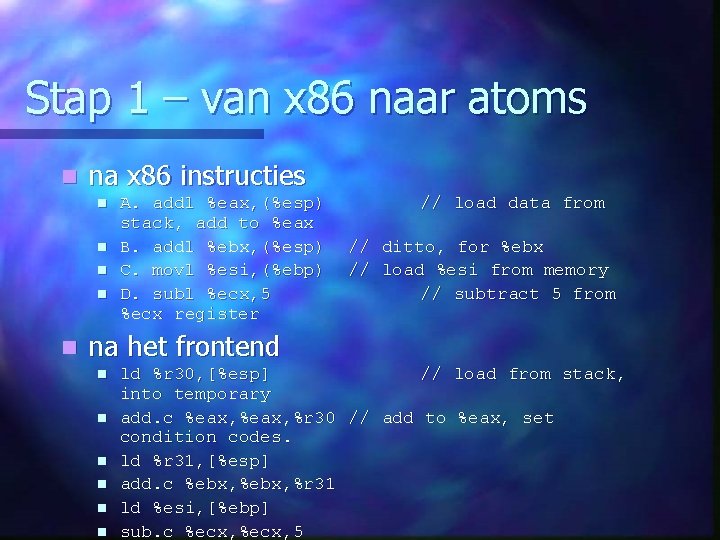 Stap 1 – van x86 naar atoms

na x86 instructies

A. addl %eax,(%esp) // load data from stack, add to %eax

B. addl %ebx,(%esp) // ditto, for %ebx

C. movl %esi,(%ebp) // load %esi from memory

D. subl %ecx,5 // subtract 5 from %ecx register

na het frontend

ld %r30,[%esp] // load from stack, into temporary

add.c %eax,%eax,%r30 // add to %eax, set condition codes.

ld %r31,[%esp]

add.c %ebx,%ebx,%r31

ld %esi,[%ebp]

sub.c %ecx,%ecx,5